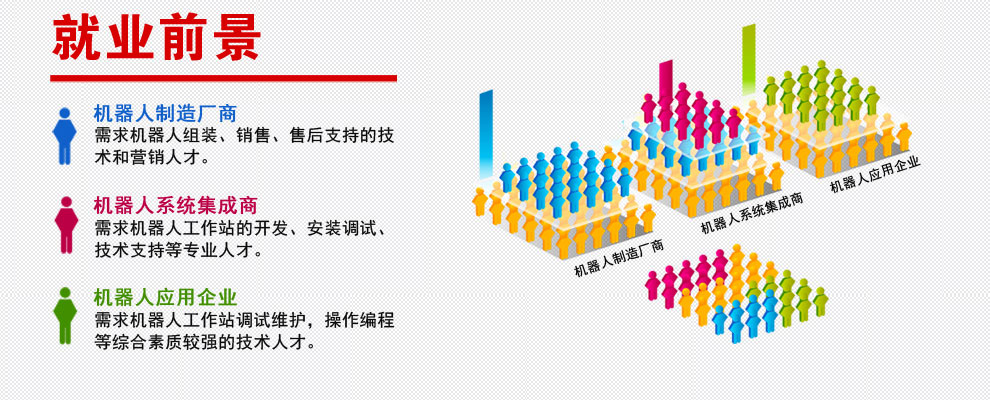 就业前景

机器人制造厂商
需求机器人组装、销售、售后支持的技术和营销人才。

机器人系统集成商
需求机器人工作站的开发、安装调试、技术支持等专业人才。

机器人应用企业
需求机器人工作站调试维护，操作编程等综合素质较强的技术人才。

机器人制造厂商

机器人系统集成商

机器人应用企业